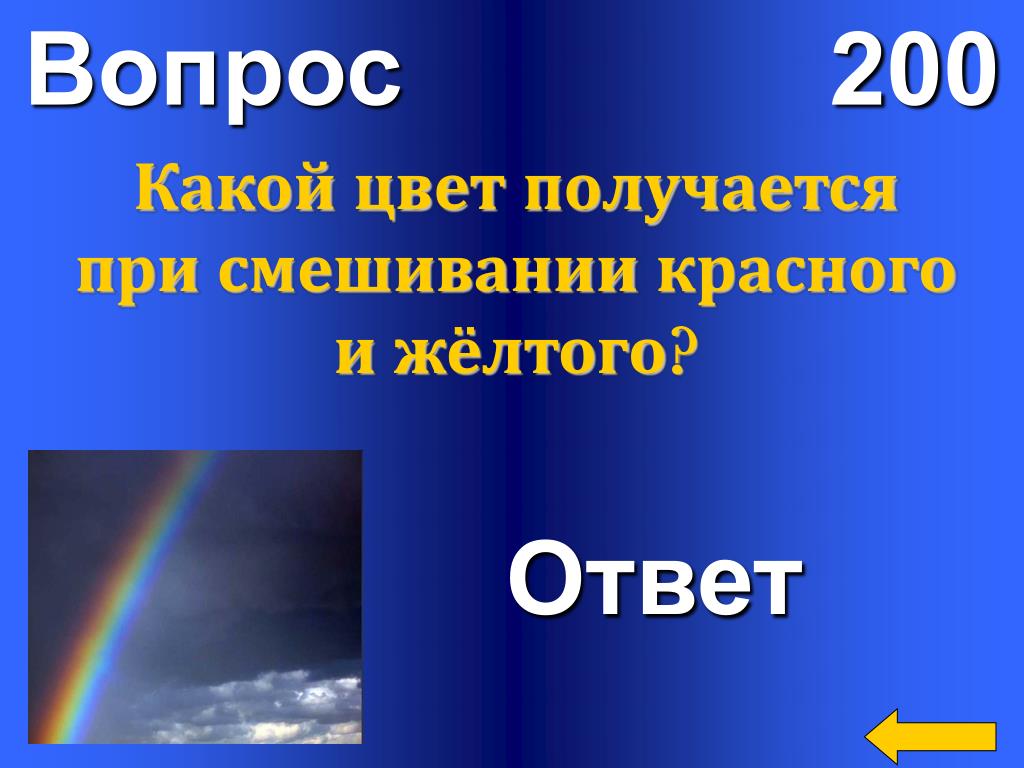 Вопрос 200

Какой цвет получается при смешивании красного и жёлтого?

Ответ